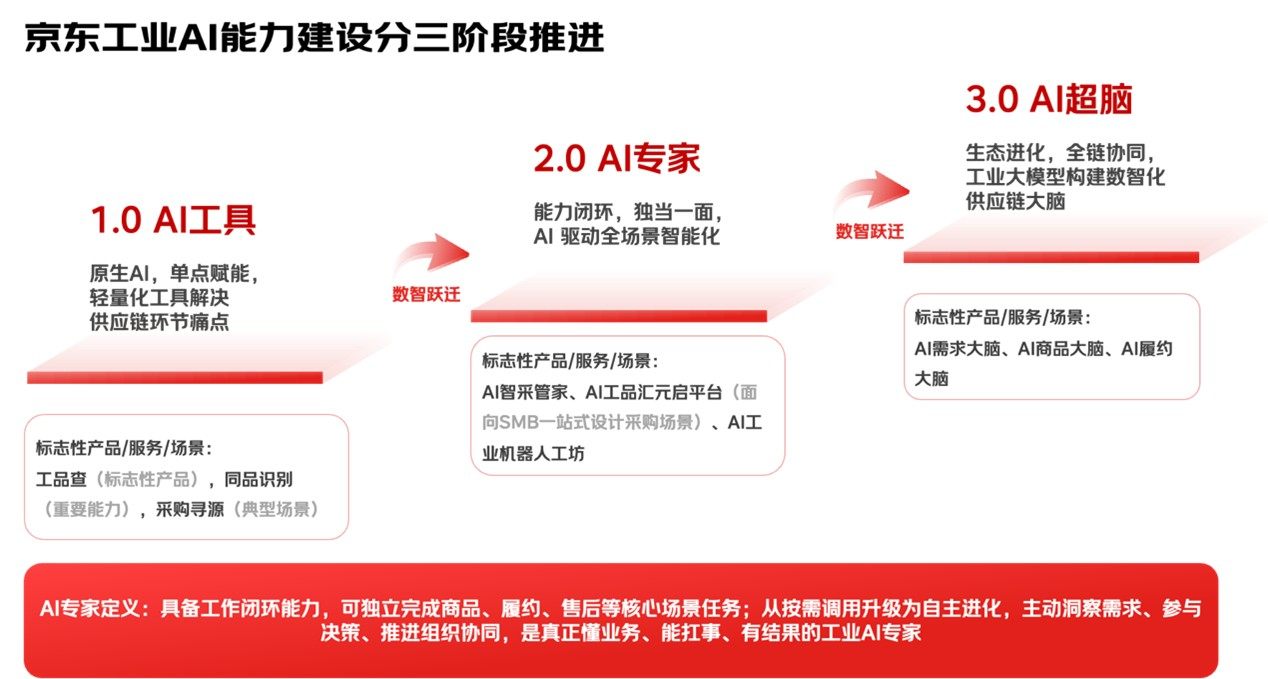 京东工业AI能力建设分三阶段推进

1.0 AI工具

原生AI，单点赋能，轻量化工具解决供应链环节痛点

标志性产品/服务/场景：
工品查（标志性产品），同品识别（重要能力），采购寻源（典型场景）

数智跃迁

2.0 AI专家

能力闭环，独当一面，AI 驱动全场景智能化

标志性产品/服务/场景：
AI智采管家、AI工品汇元启平台（面向SMB一站式设计采购场景）、AI工业机器人工坊

数智跃迁

3.0 AI超脑

生态进化，全链协同，工业大模型构建数智化供应链大脑

标志性产品/服务/场景：
AI需求大脑、AI商品大脑、AI履约大脑

AI专家定义：具备工作闭环能力，可独立完成商品、履约、售后等核心场景任务；从按需调用升级为自主进化，主动洞察需求、参与决策、推进组织协同，是真正懂业务、能扛事、有结果的工业AI专家